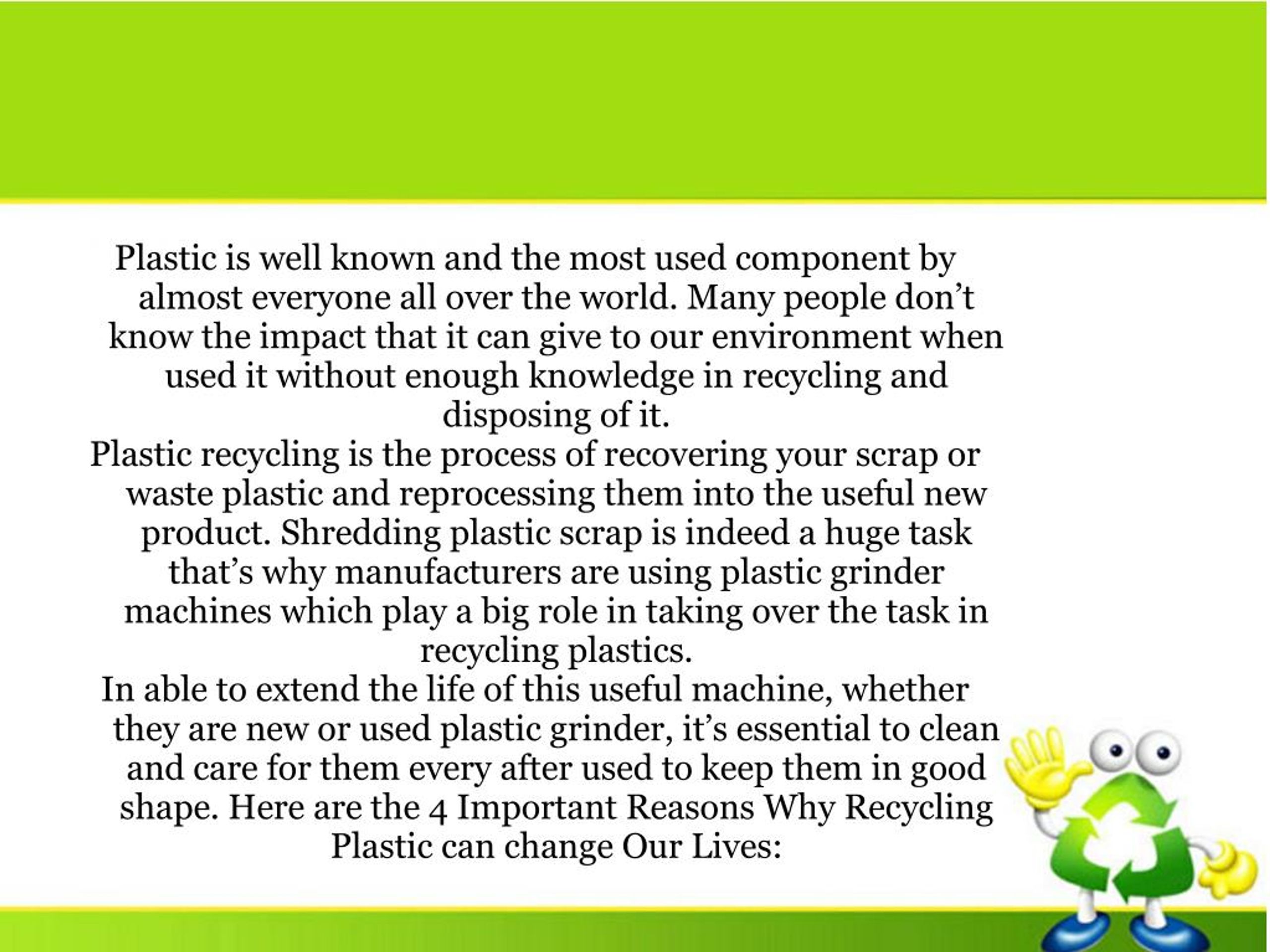 Plastic is well known and the most used component by almost everyone all over the world. Many people don’t know the impact that it can give to our environment when used it without enough knowledge in recycling and disposing of it.

Plastic recycling is the process of recovering your scrap or waste plastic and reprocessing them into the useful new product. Shredding plastic scrap is indeed a huge task that’s why manufacturers are using plastic grinder machines which play a big role in taking over the task in recycling plastics.

In able to extend the life of this useful machine, whether they are new or used plastic grinder, it’s essential to clean and care for them every after used to keep them in good shape. Here are the 4 Important Reasons Why Recycling Plastic can change Our Lives: